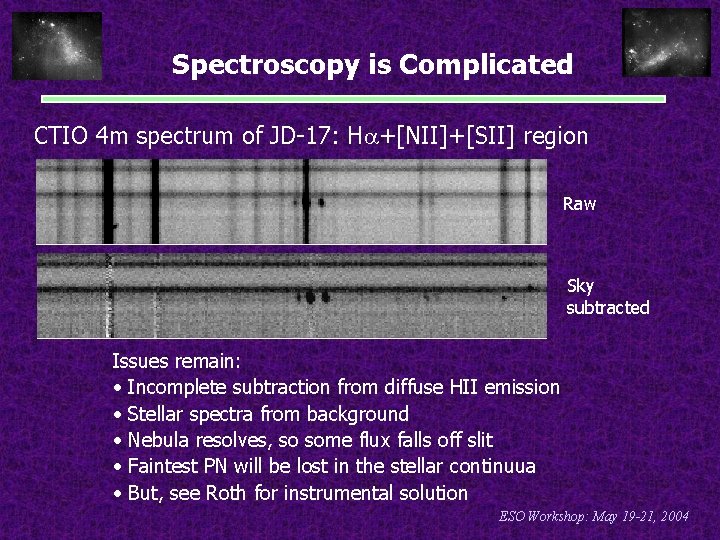 Spectroscopy is Complicated

CTIO 4m spectrum of JD-17: H$\alpha$+[NII]+[SII] region

Raw

Sky subtracted

Issues remain:
• Incomplete subtraction from diffuse HII emission
• Stellar spectra from background
• Nebula resolves, so some flux falls off slit
• Faintest PN will be lost in the stellar continuua
• But, see Roth for instrumental solution

ESO Workshop: May 19-21, 2004